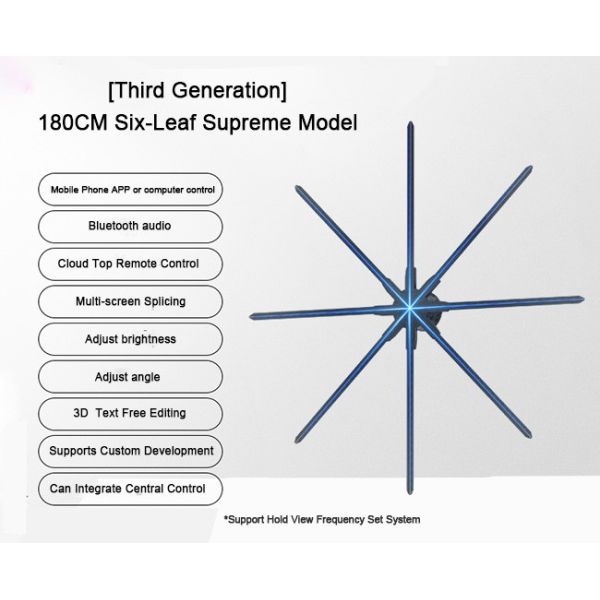 [Third Generation]
180CM Six-Leaf Supreme Model

Mobile Phone APP or computer control

Bluetooth audio

Cloud Top Remote Control

Multi-screen Splicing

Adjust brightness

Adjust angle

3D Text Free Editing

Supports Custom Development

Can Integrate Central Control

*Support Hold View Frequency Set System